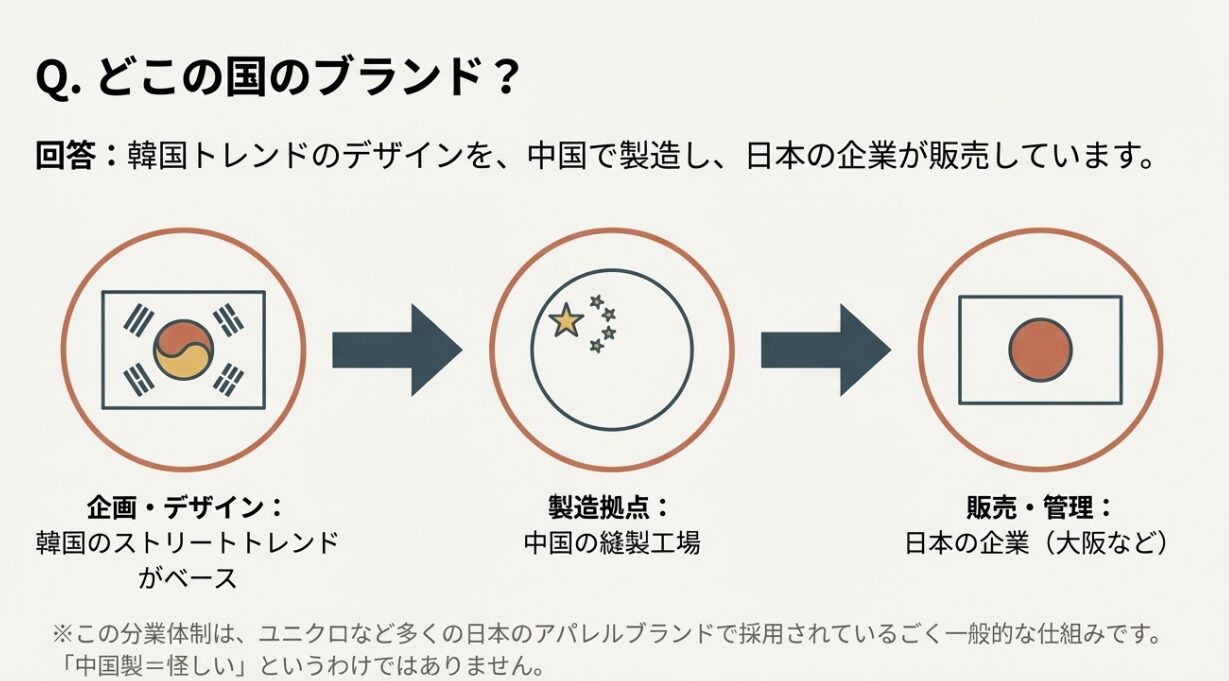 Q. どこの国のブランド？

回答：韓国トレンドのデザインを、中国で製造し、日本の企業が販売しています。

企画・デザイン：
韓国のストリートトレンドがベース

製造拠点：
中国の縫製工場

販売・管理：
日本の企業（大阪など）

※この分業体制は、ユニクロなど多くの日本のアパレルブランドで採用されているごく一般的な仕組みです。「中国製＝怪しい」というわけではありません。